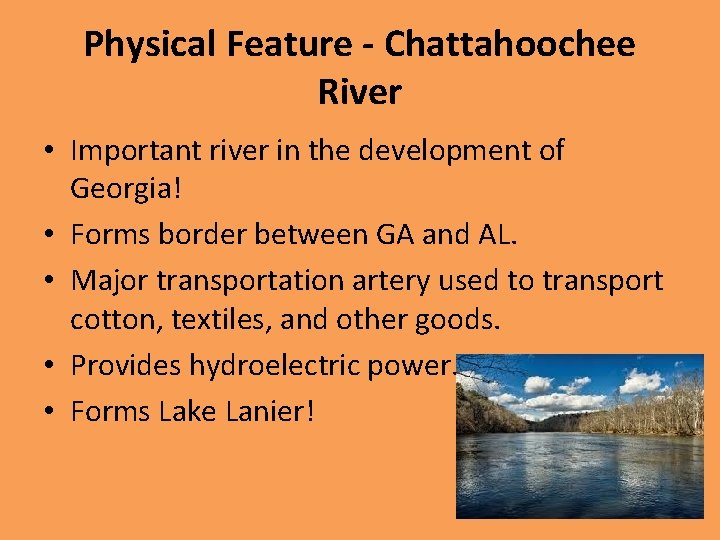 Physical Feature - Chattahoochee River

• Important river in the development of Georgia!
• Forms border between GA and AL.
• Major transportation artery used to transport cotton, textiles, and other goods.
• Provides hydroelectric power.
• Forms Lake Lanier!